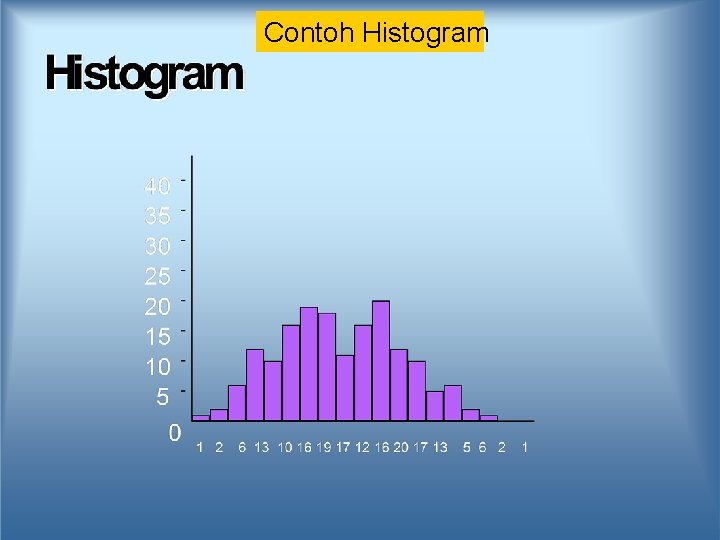 Contoh Histogram

Histogram

40
35
30
25
20
15
10
5
0

1 2 6 13 10 16 19 17 12 16 20 17 13 5 6 2 1